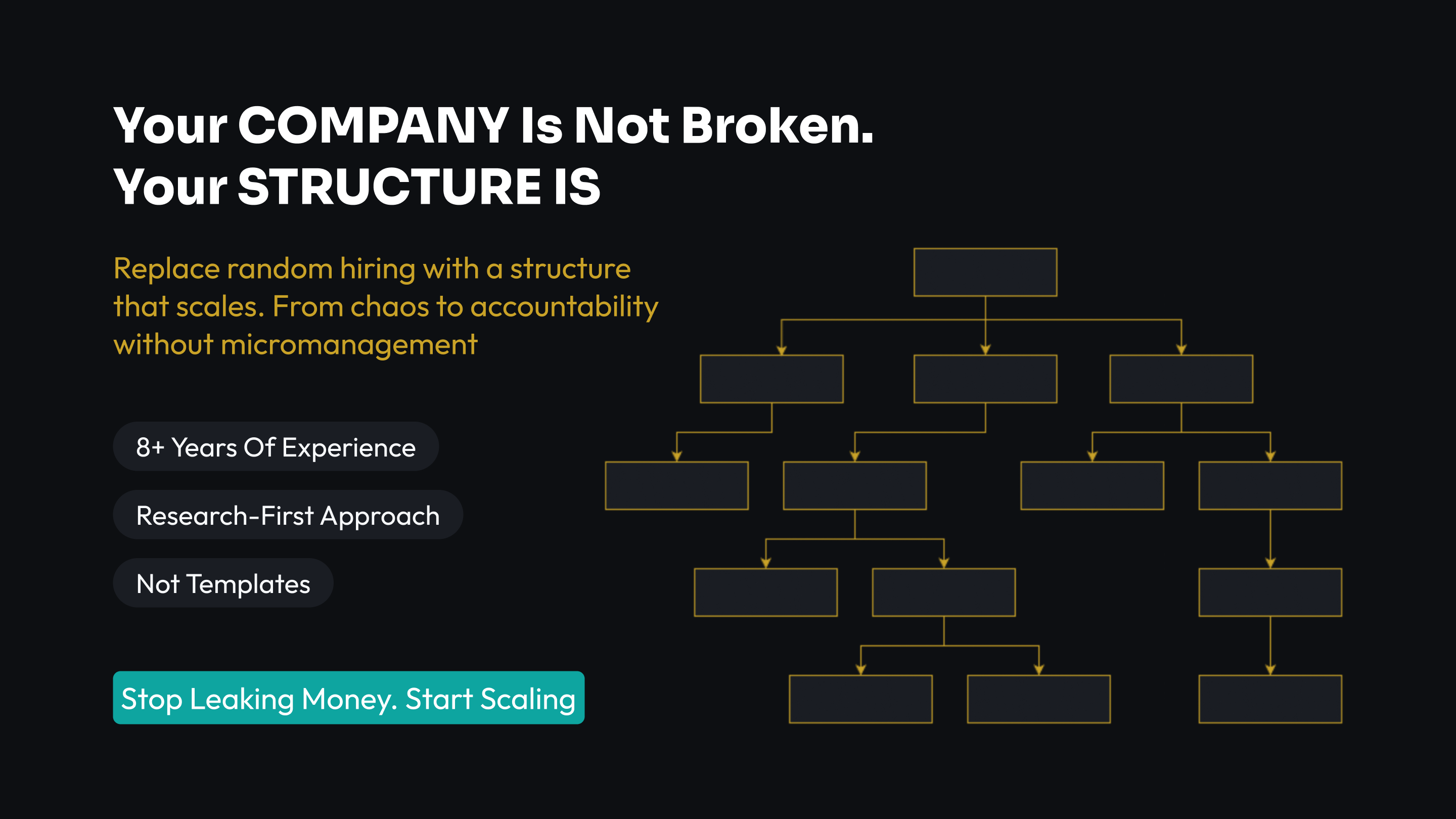 Your COMPANY Is Not Broken.
Your STRUCTURE IS

Replace random hiring with a structure that scales. From chaos to accountability without micromanagement

8+ Years Of Experience

Research-First Approach

Not Templates

Stop Leaking Money. Start Scaling